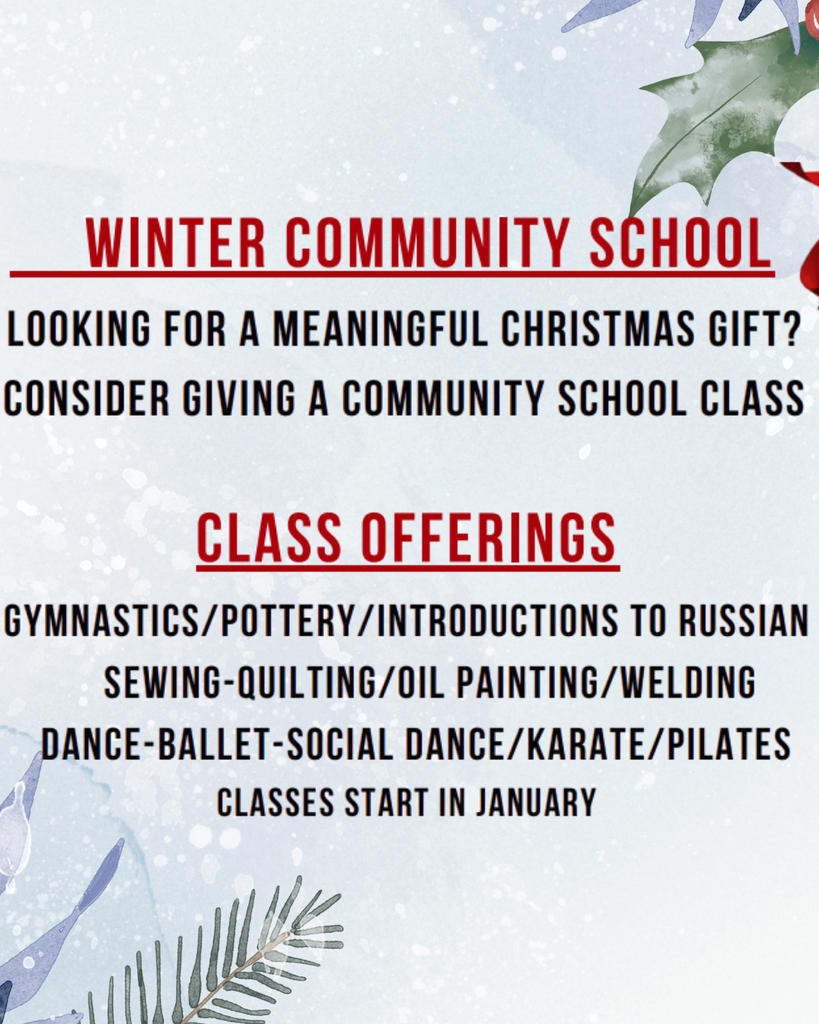 WINTER COMMUNITY SCHOOL

LOOKING FOR A MEANINGFUL CHRISTMAS GIFT?
CONSIDER GIVING A COMMUNITY SCHOOL CLASS

CLASS OFFERINGS

GYMNASTICS/POTTERY/INTRODUCTIONS TO RUSSIAN
SEWING-QUILTING/OIL PAINTING/WELDING
DANCE-BALLET-SOCIAL DANCE/KARATE/PILATES
CLASSES START IN JANUARY